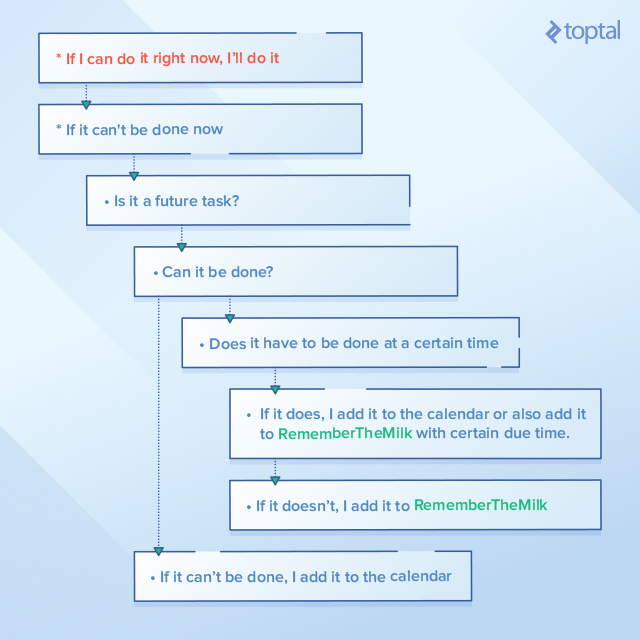 toptal

* If I can do it right now, I'll do it

* If it can't be done now

• Is it a future task?

• Can it be done?

• Does it have to be done at a certain time

• If it does, I add it to the calendar or also add it to RememberTheMilk with certain due time.

• If it doesn't, I add it to RememberTheMilk

• If it can't be done, I add it to the calendar